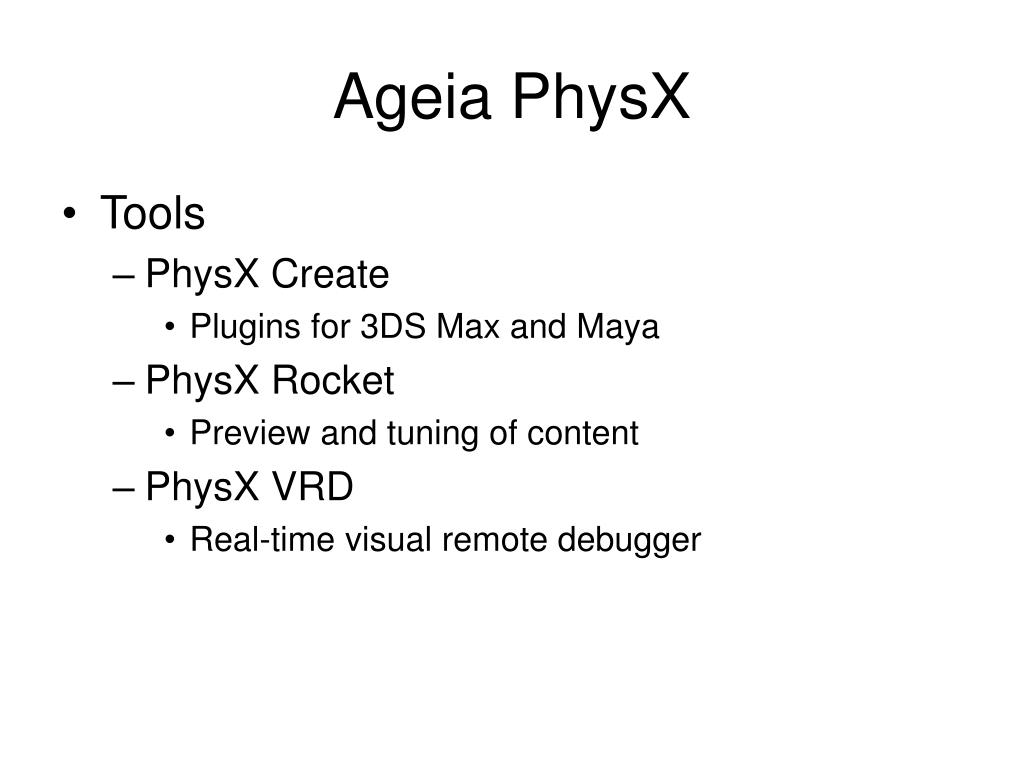 Ageia PhysX

• Tools
– PhysX Create
• Plugins for 3DS Max and Maya
– PhysX Rocket
• Preview and tuning of content
– PhysX VRD
• Real-time visual remote debugger